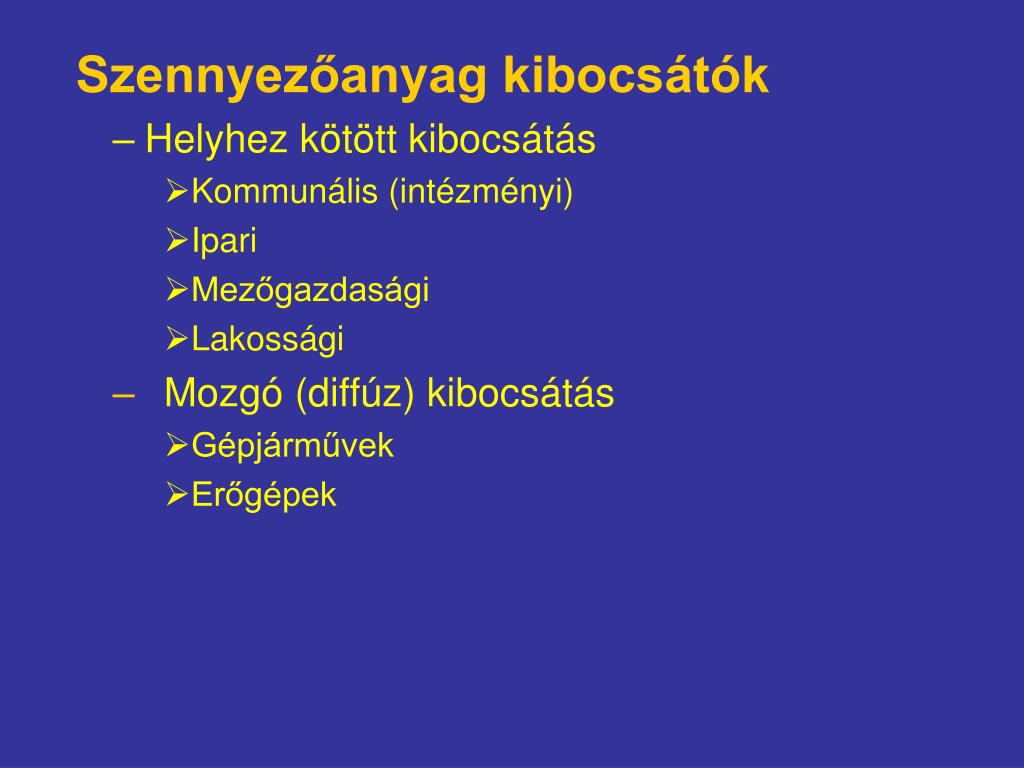 Szennyezőanyag kibocsátók

– Helyhez kötött kibocsátás
➢Kommunális (intézményi)
➢Ipari
➢Mezőgazdasági
➢Lakossági
– Mozgó (diffúz) kibocsátás
➢Gépjárművek
➢Erőgépek